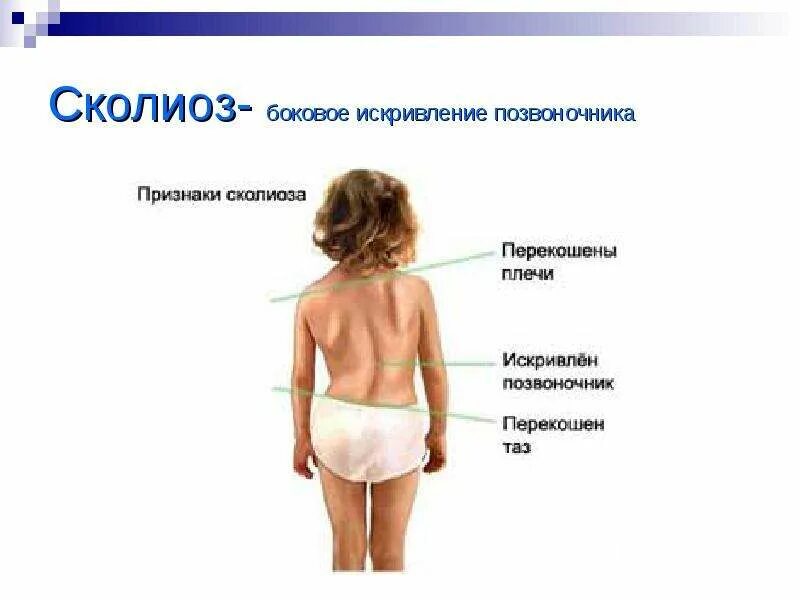 Сколиоз- боковое искривление позвоночника

Признаки сколиоза

Перекошены плечи

Искривлён позвоночник

Перекошен таз